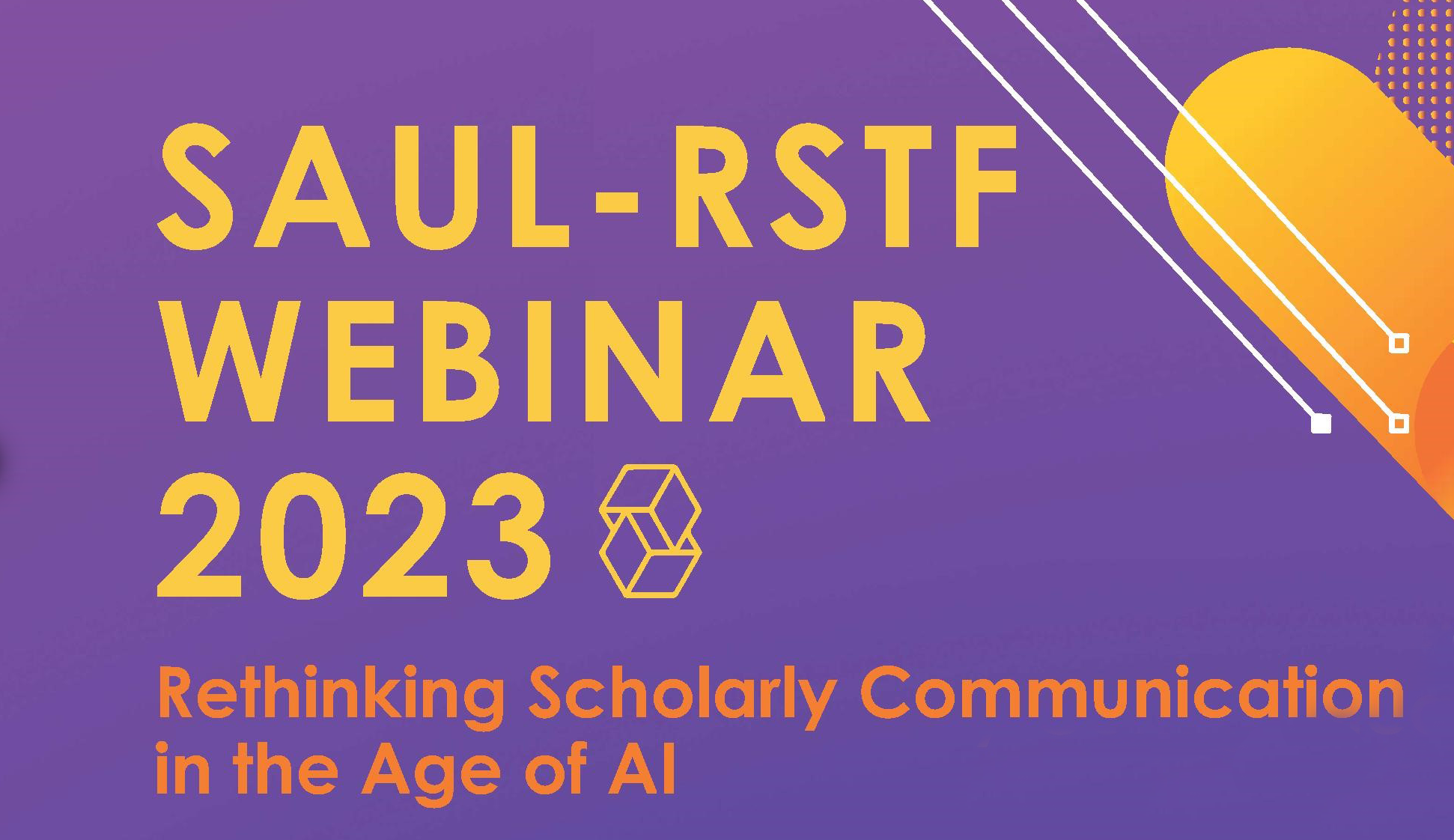 SAUL-RSTF
WEBINAR
2023

Rethinking Scholarly Communication in the Age of AI